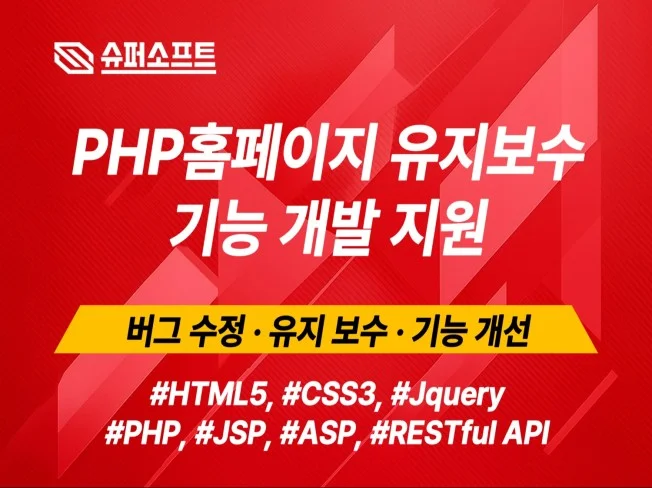 슈퍼소프트

PHP홈페이지 유지보수
기능 개발 지원

버그 수정 · 유지 보수 · 기능 개선

#HTML5, #CSS3, #Jquery
#PHP, #JSP, #ASP, #RESTful API